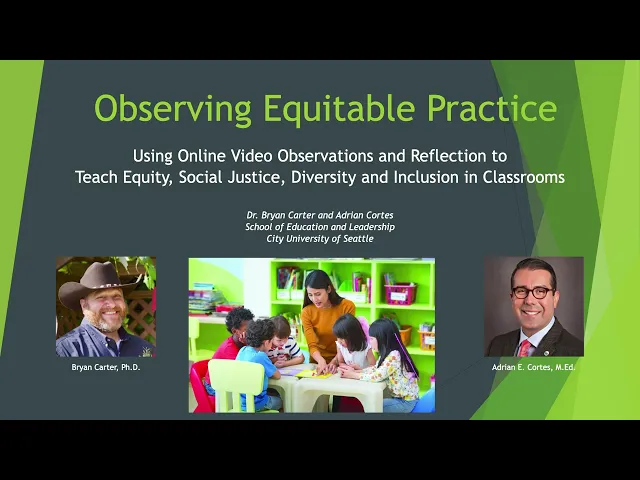 Observing Equitable Practice

Using Online Video Observations and Reflection to Teach Equity, Social Justice, Diversity and Inclusion in Classrooms

Dr. Bryan Carter and Adrian Cortes
School of Education and Leadership
City University of Seattle

Bryan Carter, Ph.D.

Adrian E. Cortes, M.Ed.